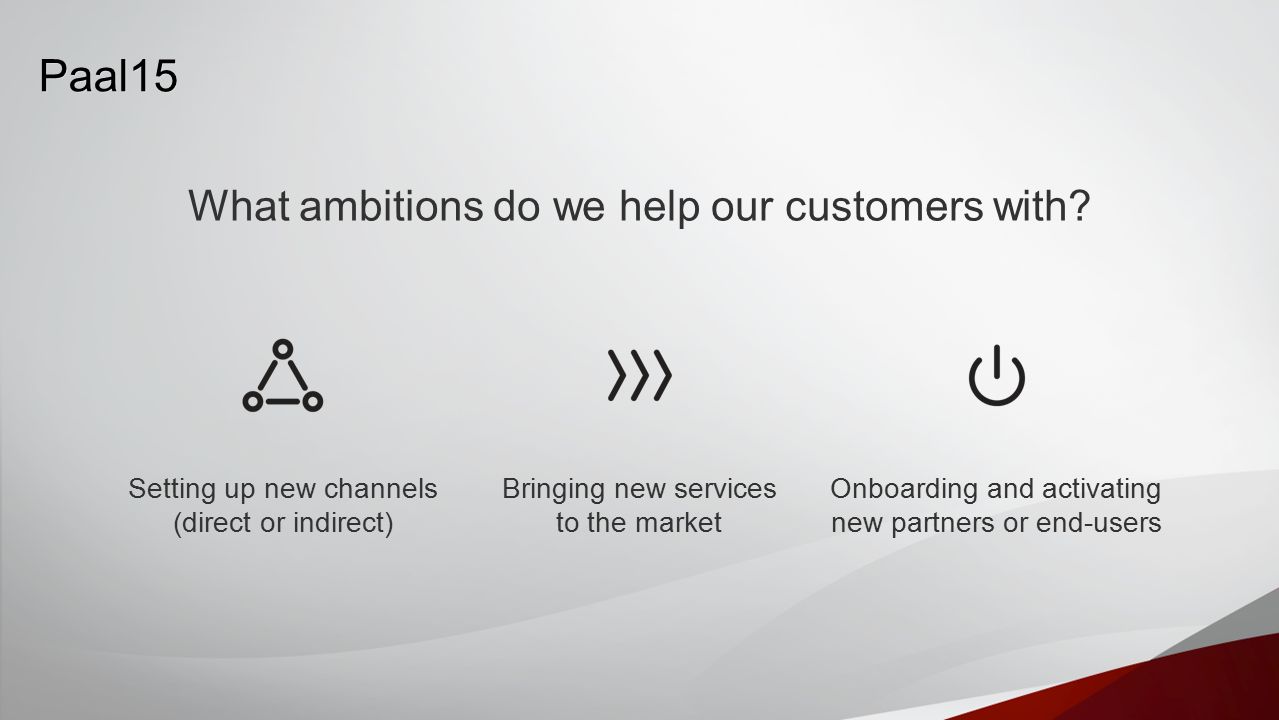 Paal15

What ambitions do we help our customers with?

Setting up new channels (direct or indirect)

Bringing new services to the market

Onboarding and activating new partners or end-users